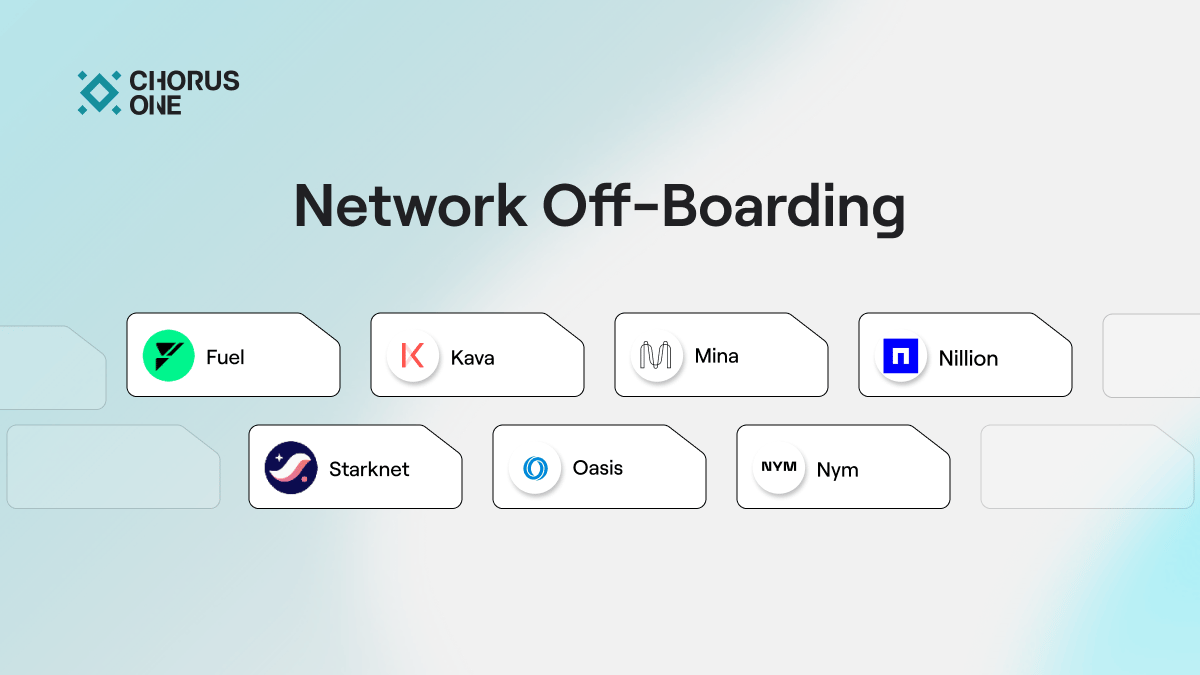 CHORUS ONE

Network Off-Boarding

Fuel
Kava
Mina
Nillion
Starknet
Oasis
NYM Nym